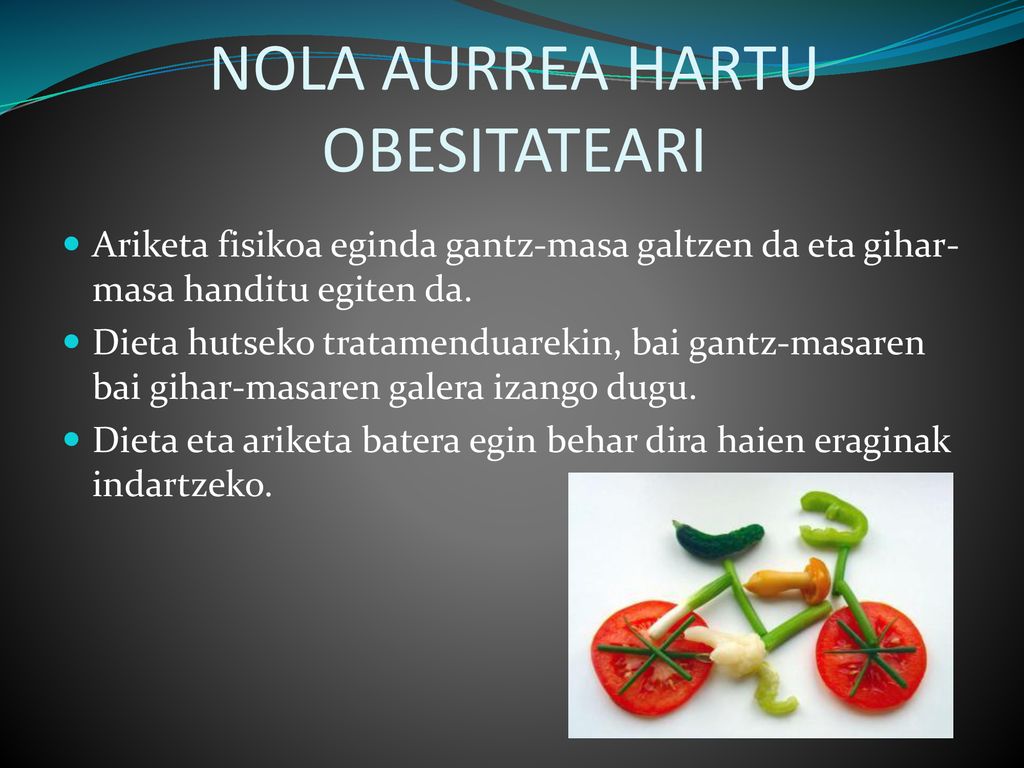 NOLA AURREA HARTU OBESITATEARI

Ariketa fisikoa eginda gantz-masa galtzen da eta gihar-masa handitu egiten da.

Dieta hutseko tratamenduarekin, bai gantz-masaren bai gihar-masaren galera izango dugu.

Dieta eta ariketa batera egin behar dira haien eraginak indartzeko.